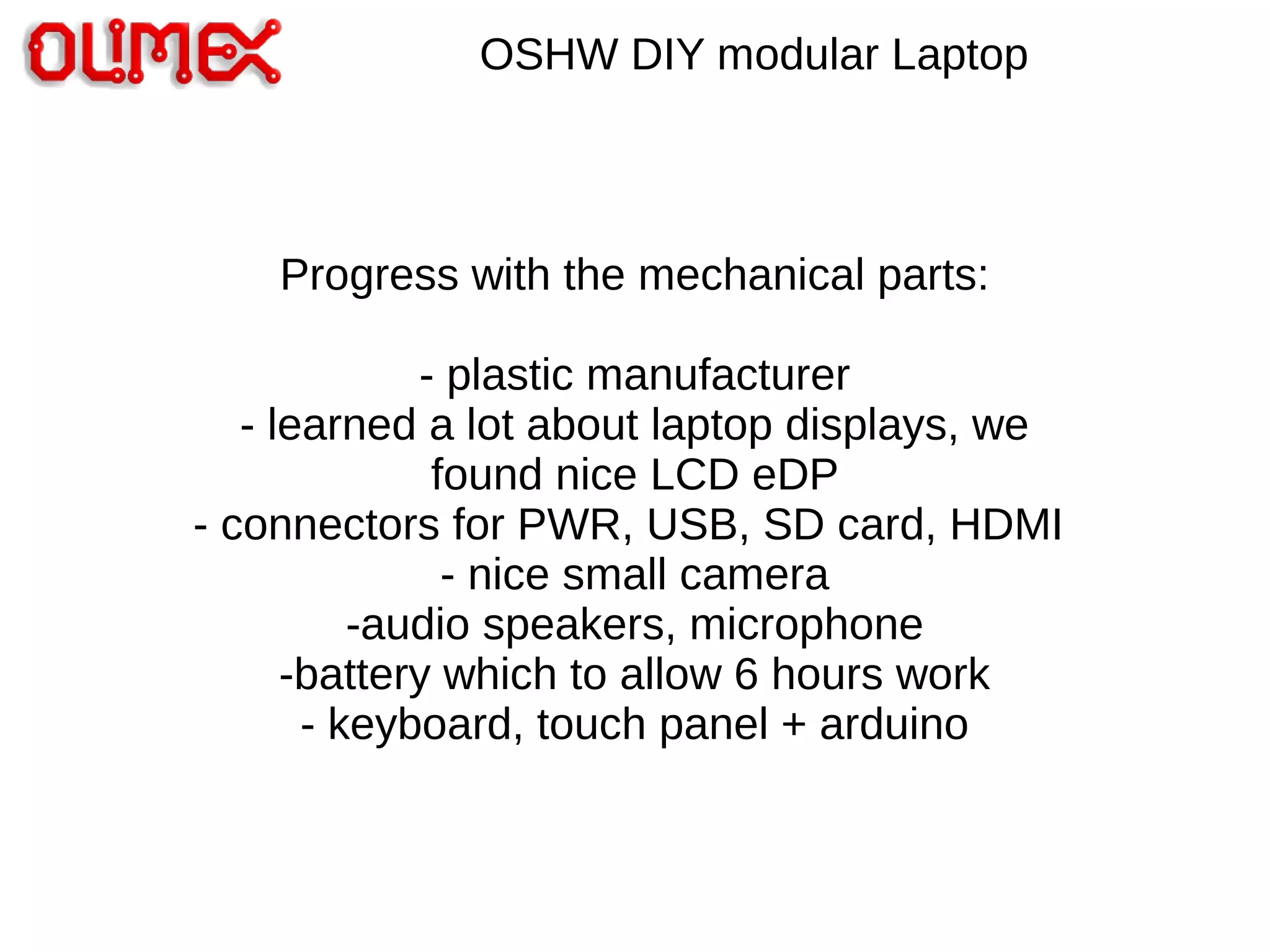 OLIMEX

OSHW DIY modular Laptop

Progress with the mechanical parts:

- plastic manufacturer
- learned a lot about laptop displays, we found nice LCD eDP
- connectors for PWR, USB, SD card, HDMI
- nice small camera
-audio speakers, microphone
-battery which to allow 6 hours work
- keyboard, touch panel + arduino